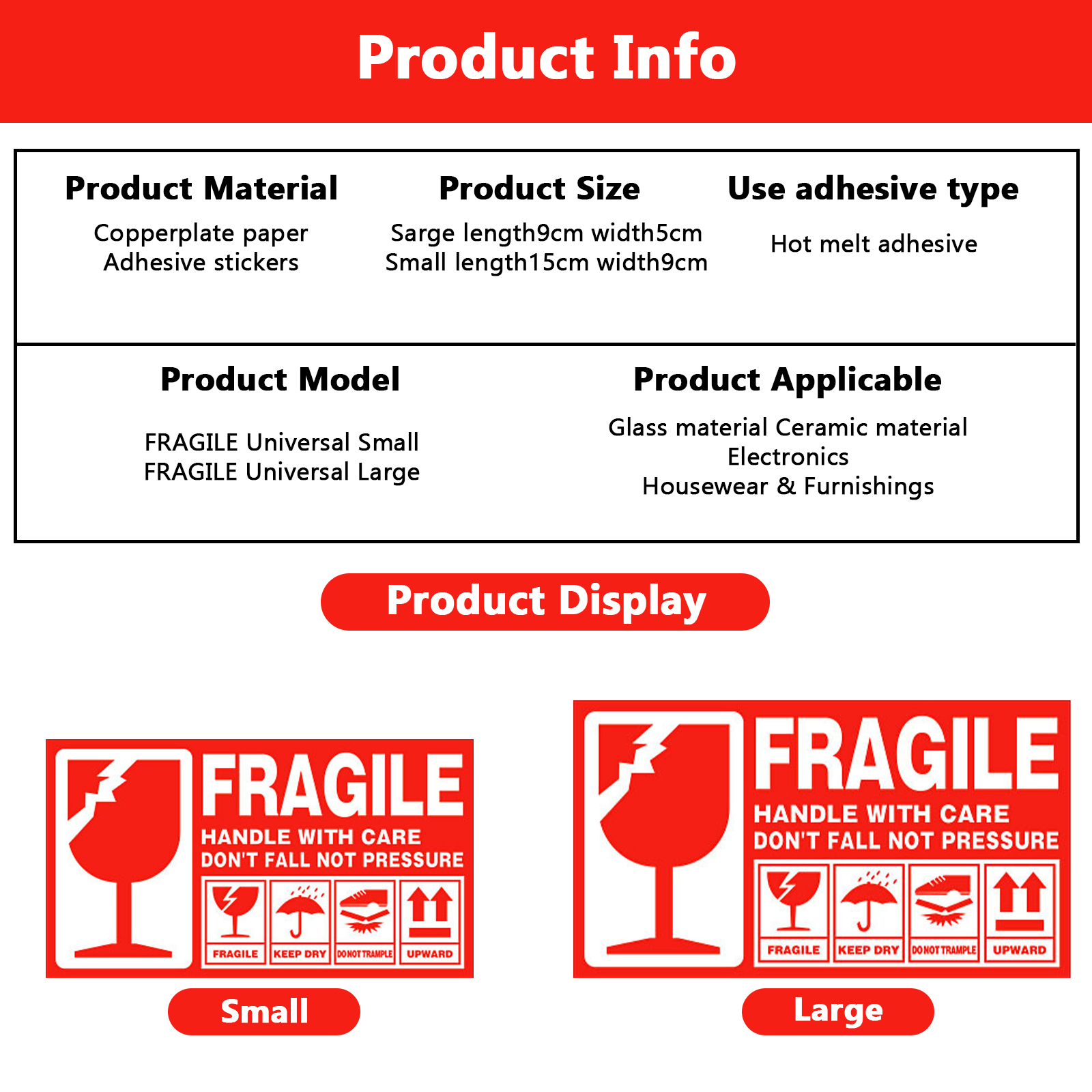 Product Info

Product Material
Copperplate paper
Adhesive stickers

Product Size
Sarge length9cm width5cm
Small length15cm width9cm

Use adhesive type
Hot melt adhesive

Product Model
FRAGILE Universal Small
FRAGILE Universal Large

Product Applicable
Glass material Ceramic material
Electronics
Housewear & Furnishings

Product Display

FRAGILE
HANDLE WITH CARE
DON'T FALL NOT PRESSURE
FRAGILE KEEP DRY DO NOT TRAMPLE UPWARD

Small

FRAGILE
HANDLE WITH CARE
DON'T FALL NOT PRESSURE
FRAGILE KEEP DRY DO NOT TRAMPLE UPWARD

Large